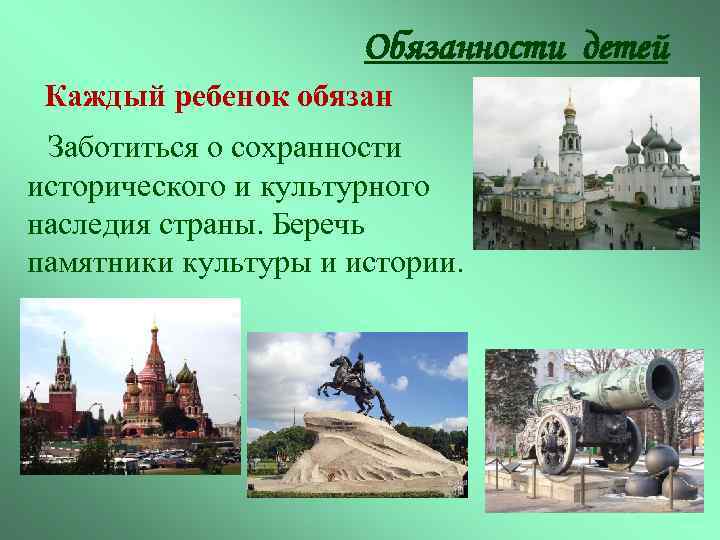 Обязанности детей

Каждый ребенок обязан

Заботиться о сохранности исторического и культурного наследия страны. Беречь памятники культуры и истории.